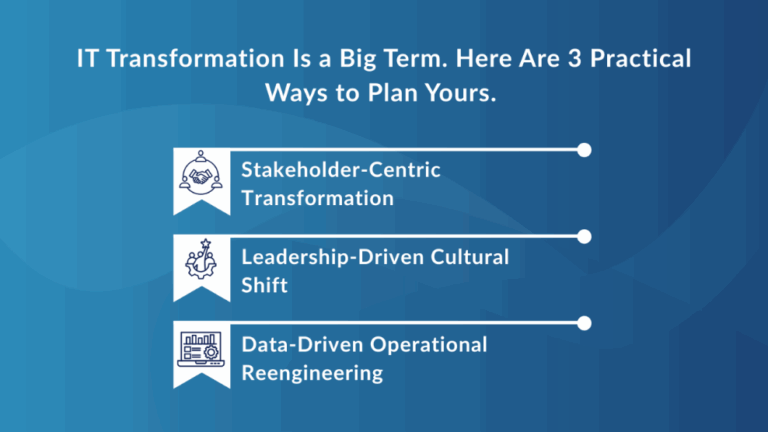 IT Transformation Is a Big Term. Here Are 3 Practical Ways to Plan Yours.

Stakeholder-Centric Transformation

Leadership-Driven Cultural Shift

Data-Driven Operational Reengineering